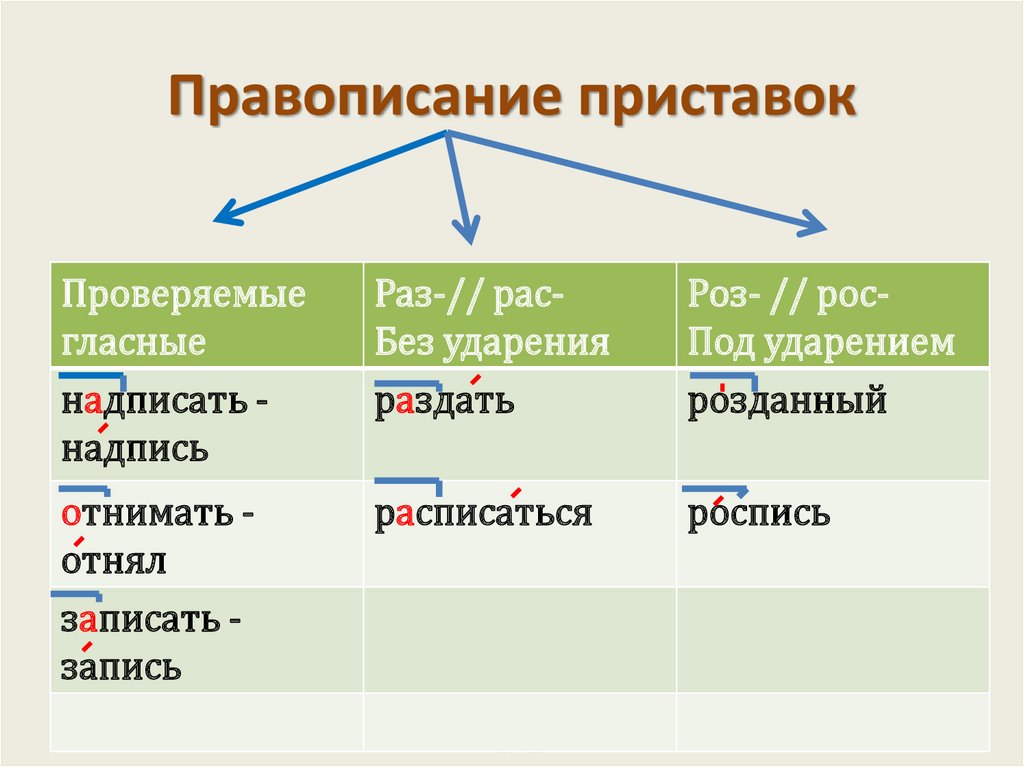 Правописание приставок

| Проверяемые гласные | Раз-// рас- Без ударения | Роз- // рос- Под ударением |
|---|---|---|
| надписать - надпись | раздать | розданный |
| отнимать - отнял | расписаться | роспись |
| записать - запись | | |
| | | |